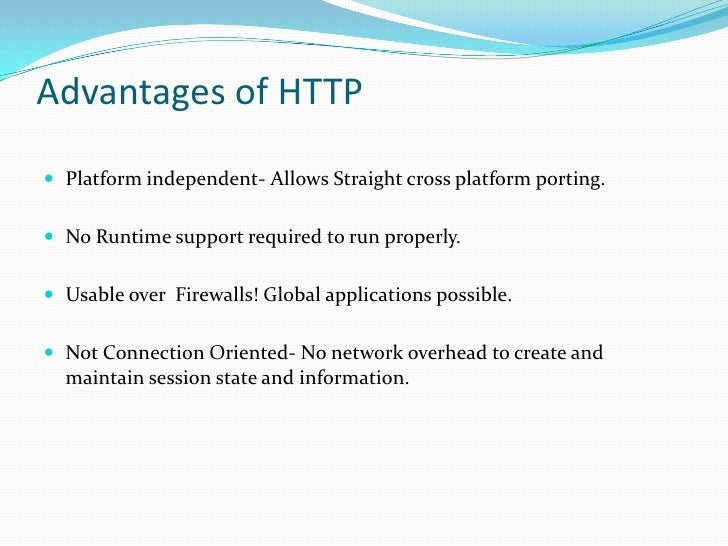 Advantages of HTTP

- Platform independent- Allows Straight cross platform porting.

- No Runtime support required to run properly.

- Usable over  Firewalls! Global applications possible.

- Not Connection Oriented- No network overhead to create and maintain session state and information.